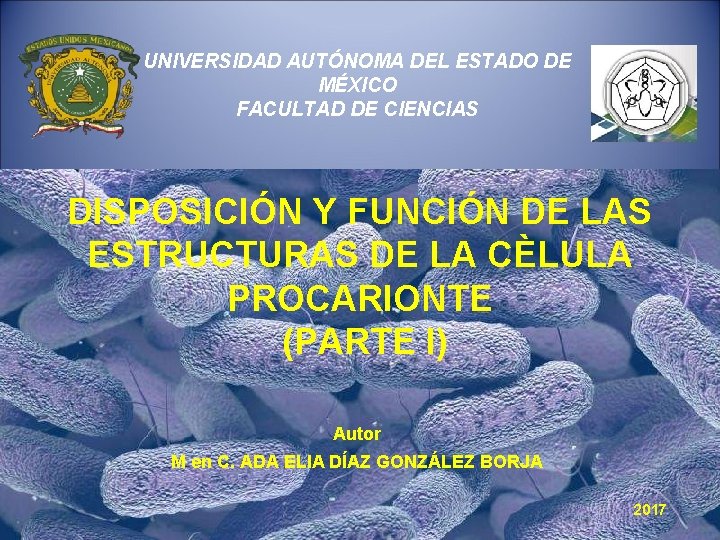 ESTADOS UNIDOS MEXICANOS

UNIVERSIDAD AUTÓNOMA DEL ESTADO DE MÉXICO
FACULTAD DE CIENCIAS

DISPOSICIÓN Y FUNCIÓN DE LAS ESTRUCTURAS DE LA CÈLULA PROCARIONTE
(PARTE I)

Autor
M en C. ADA ELIA DÍAZ GONZÁLEZ BORJA

2017